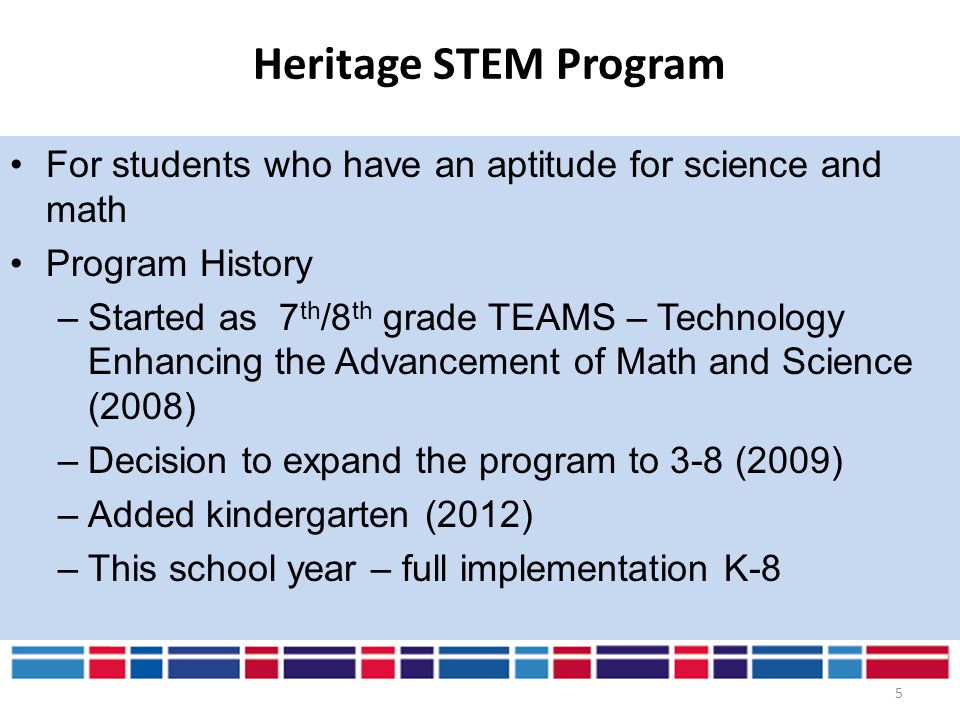 Heritage STEM Program

• For students who have an aptitude for science and math

• Program History

– Started as 7$^{th}$/8$^{th}$ grade TEAMS – Technology Enhancing the Advancement of Math and Science (2008)

– Decision to expand the program to 3-8 (2009)

– Added kindergarten (2012)

– This school year – full implementation K-8

5